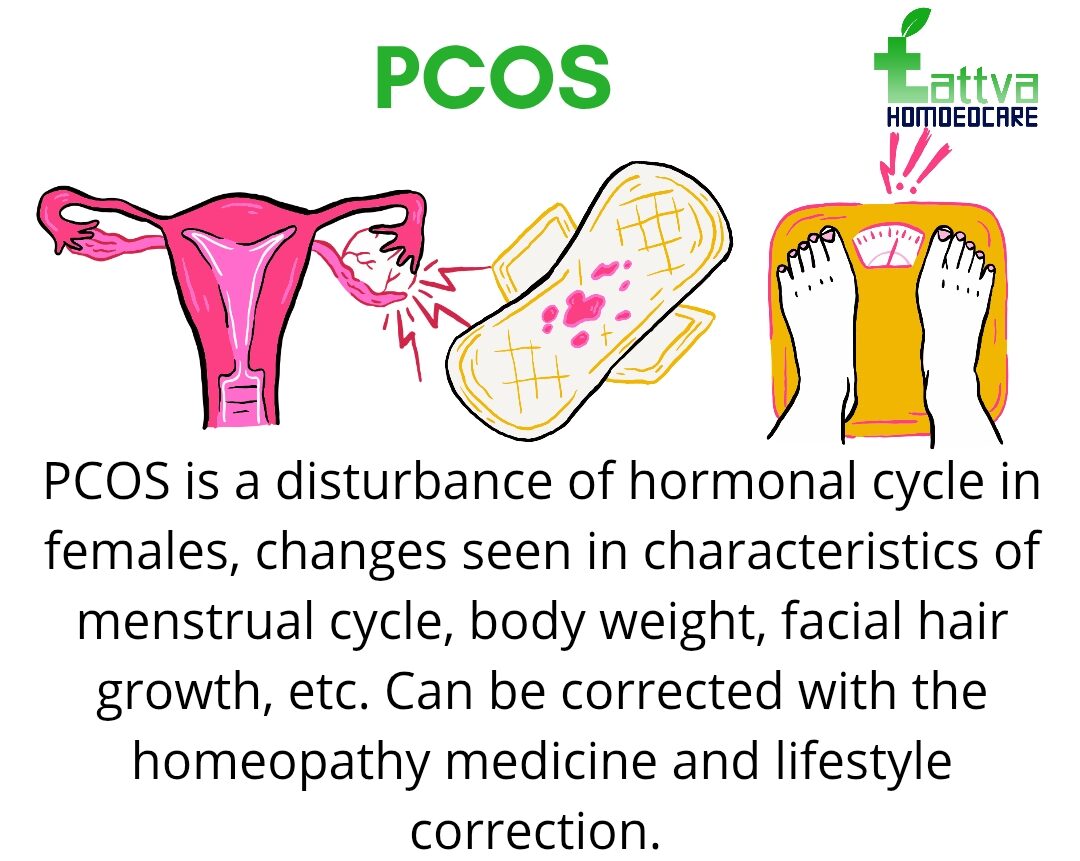 PCOS

tattva
HOMOEOCARE

PCOS is a disturbance of hormonal cycle in females, changes seen in characteristics of menstrual cycle, body weight, facial hair growth, etc. Can be corrected with the homeopathy medicine and lifestyle correction.